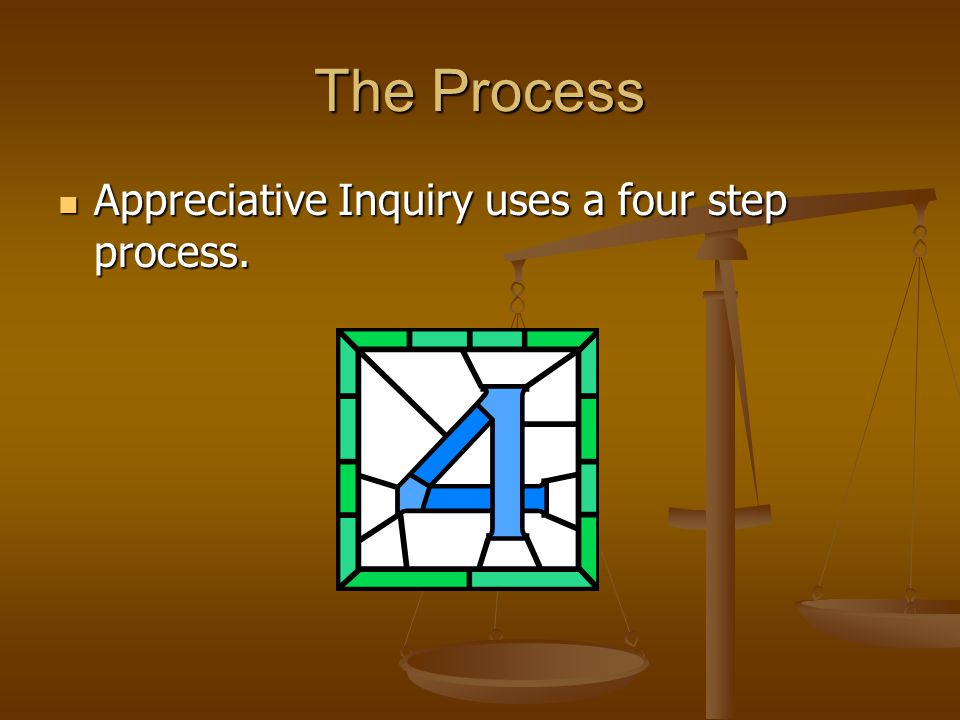 The Process

Appreciative Inquiry uses a four step process.

4